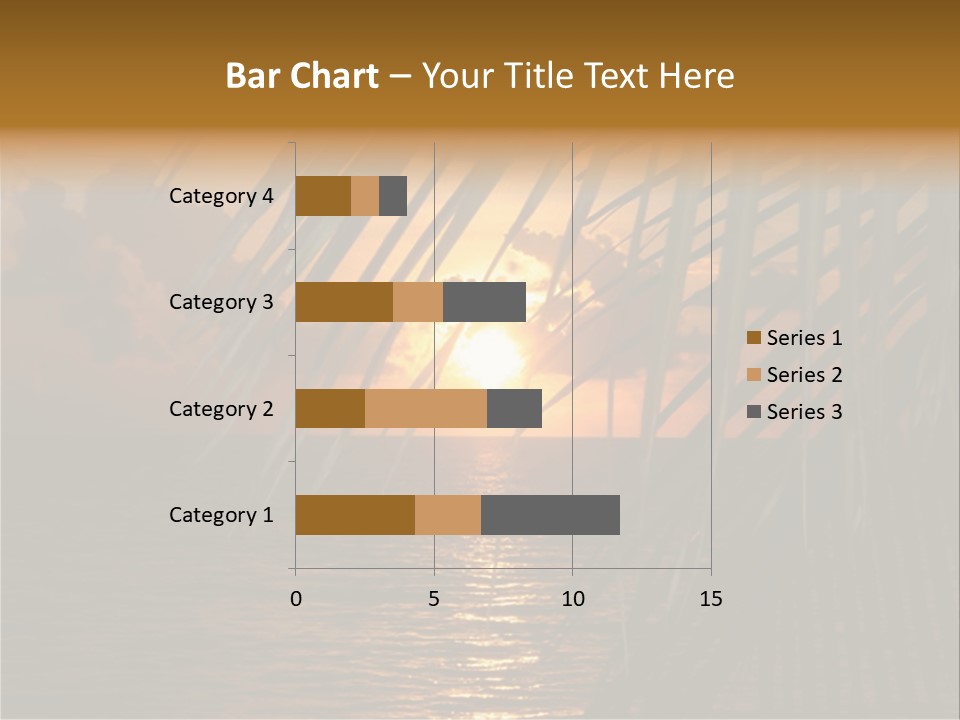 Bar Chart – Your Title Text Here

Category 4
Category 3
Category 2
Category 1

0
5
10
15

Series 1
Series 2
Series 3